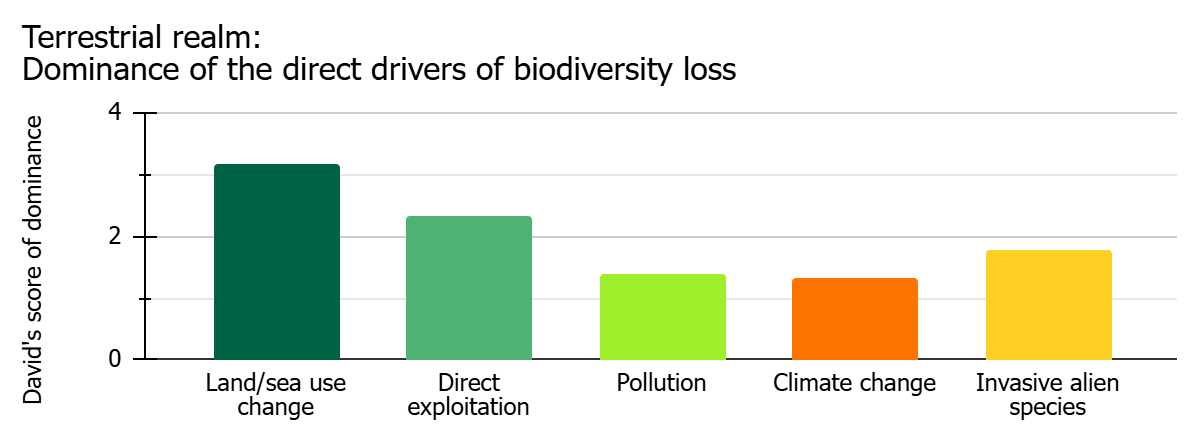 Terrestrial realm:
Dominance of the direct drivers of biodiversity loss

David's score of dominance

4
2
0

Land/sea use change
Direct exploitation
Pollution
Climate change
Invasive alien species